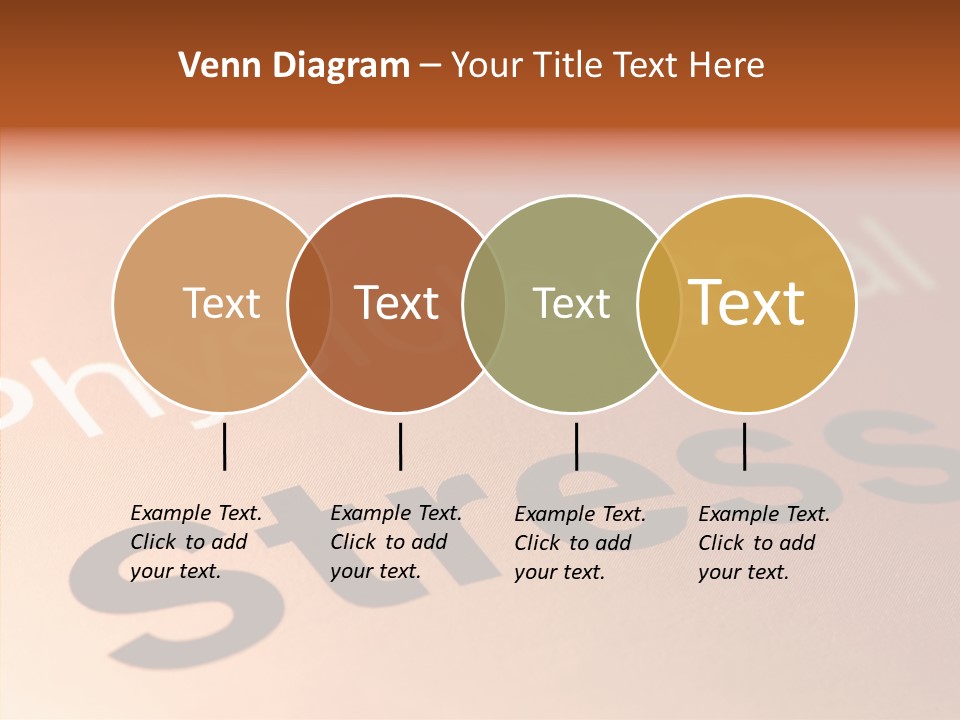 Venn Diagram – Your Title Text Here

Text

Text

Text

Text

Example Text. Click to add your text.

Example Text. Click to add your text.

Example Text. Click to add your text.

Example Text. Click to add your text.

Stress